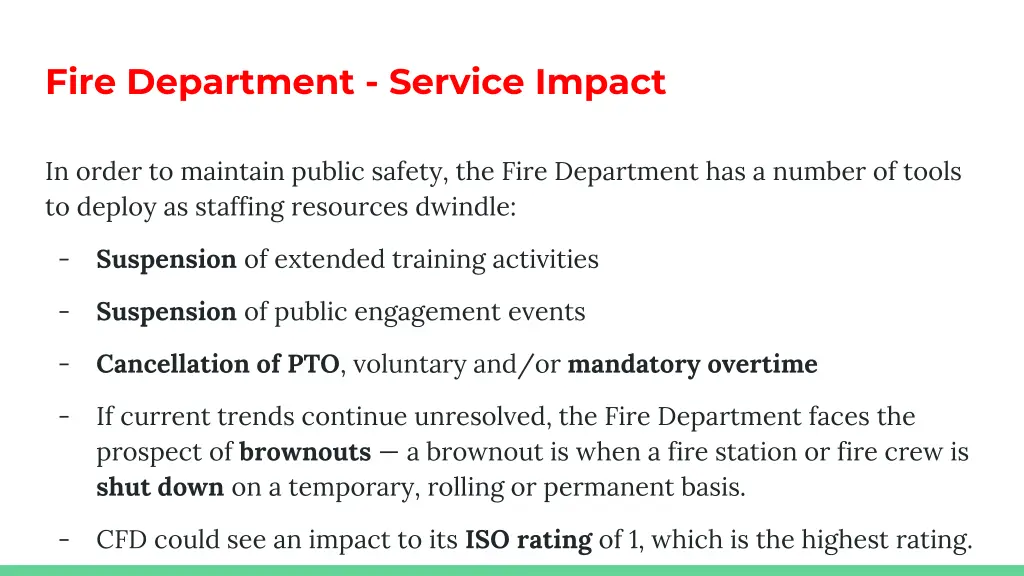 Fire Department - Service Impact

In order to maintain public safety, the Fire Department has a number of tools to deploy as staffing resources dwindle:

- Suspension of extended training activities
- Suspension of public engagement events
- Cancellation of PTO, voluntary and/or mandatory overtime
- If current trends continue unresolved, the Fire Department faces the prospect of brownouts — a brownout is when a fire station or fire crew is shut down on a temporary, rolling or permanent basis.
- CFD could see an impact to its ISO rating of 1, which is the highest rating.